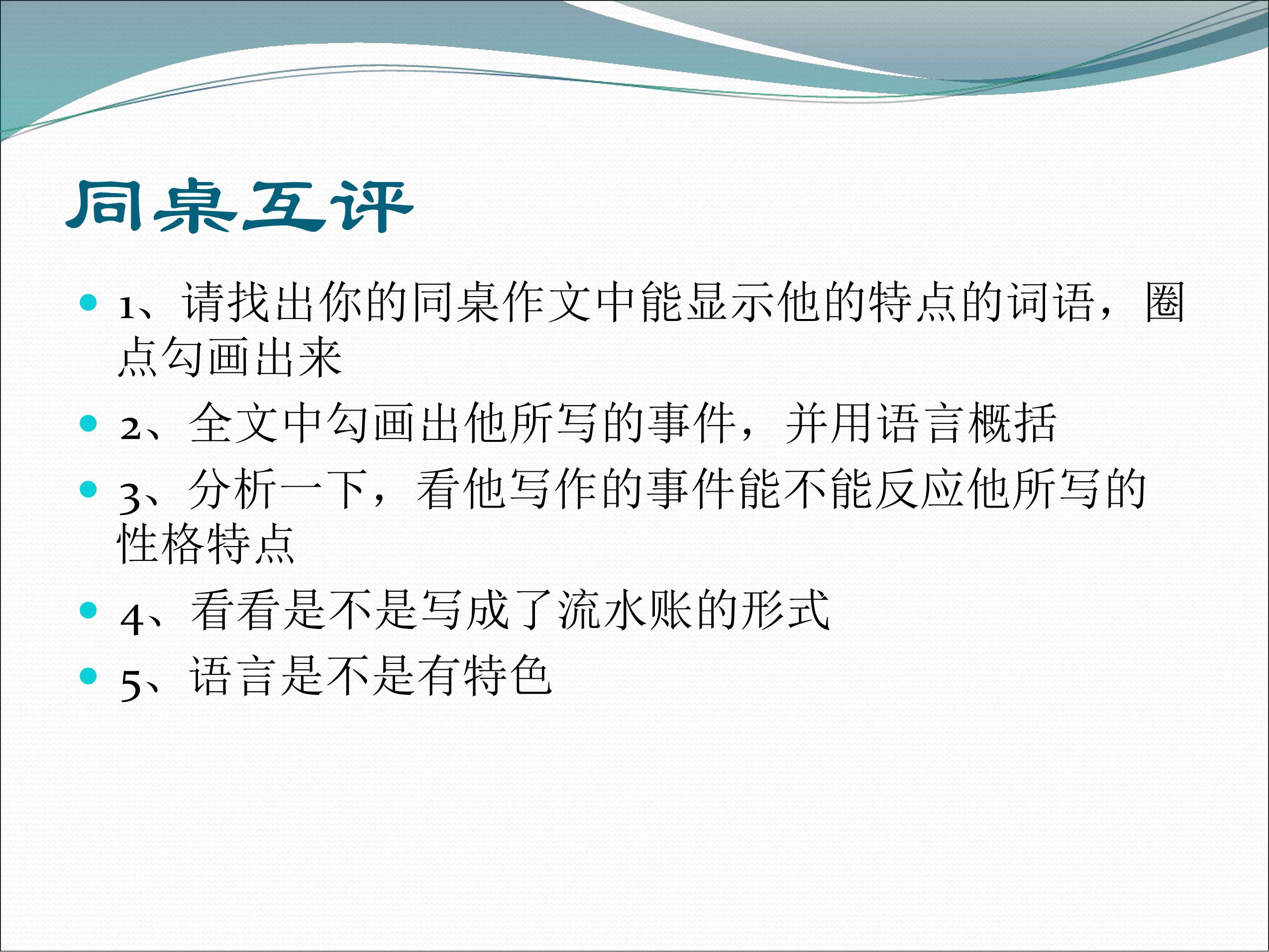 同桌互评

- 1、请找出你的同桌作文中能显示他的特点的词语，圈点勾画出来
- 2、全文中勾画出他所写的事件，并用语言概括
- 3、分析一下，看他写作的事件能不能反应他所写的性格特点
- 4、看看是不是写成了流水账的形式
- 5、语言是不是有特色